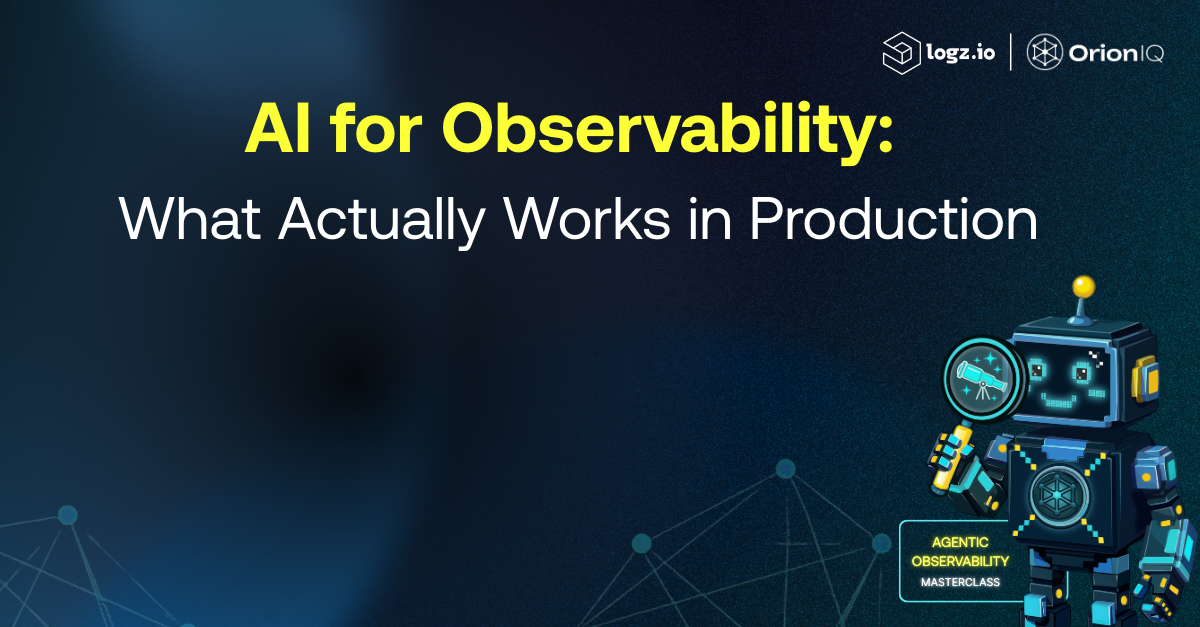 logz.io | OrionIQ

AI for Observability:
What Actually Works in Production

AGENTIC
OBSERVABILITY
MASTERCLASS